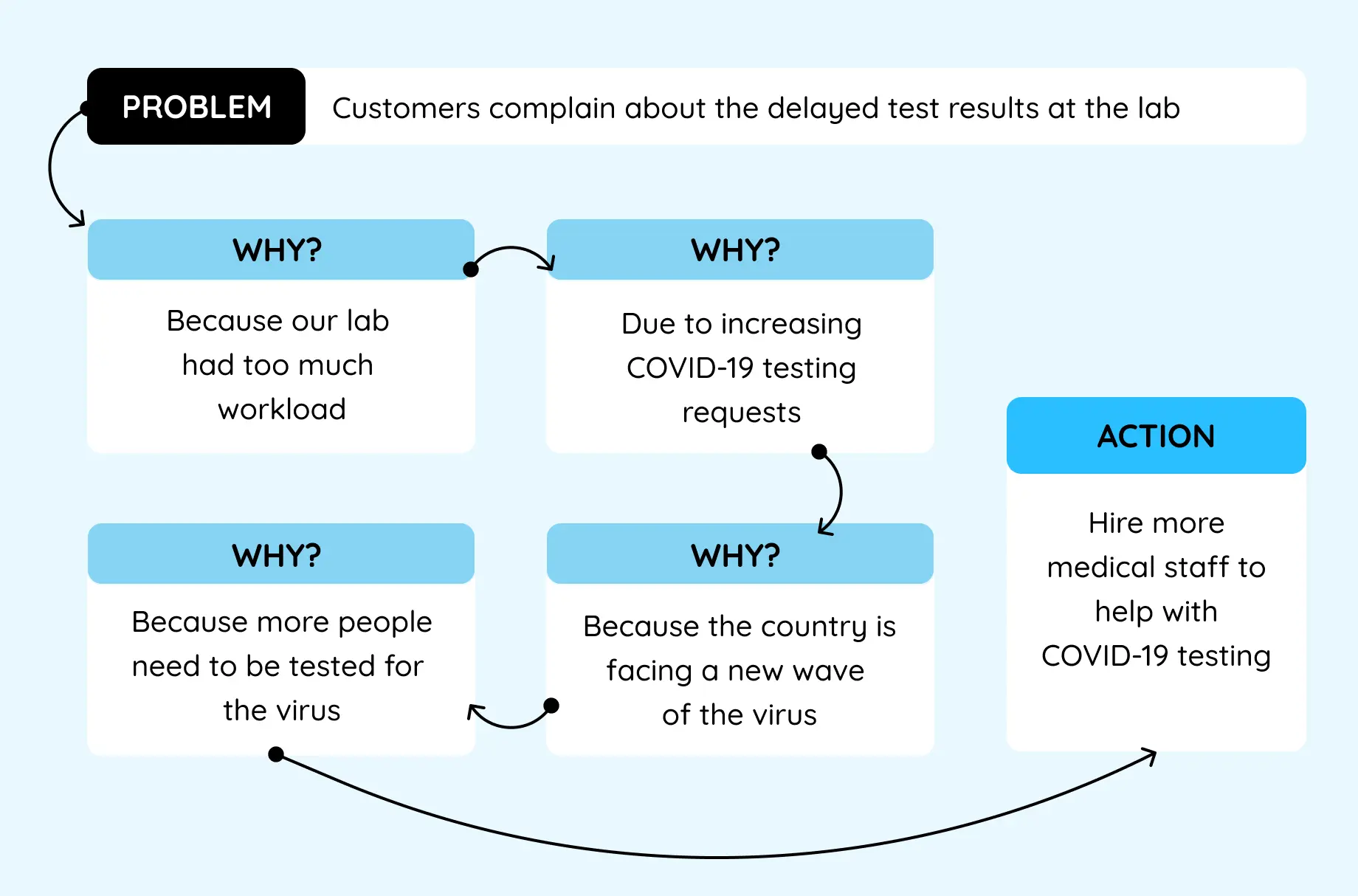 PROBLEM

Customers complain about the delayed test results at the lab

WHY?

Because our lab had too much workload

WHY?

Due to increasing COVID-19 testing requests

WHY?

Because the country is facing a new wave of the virus

WHY?

Because more people need to be tested for the virus

ACTION

Hire more medical staff to help with COVID-19 testing